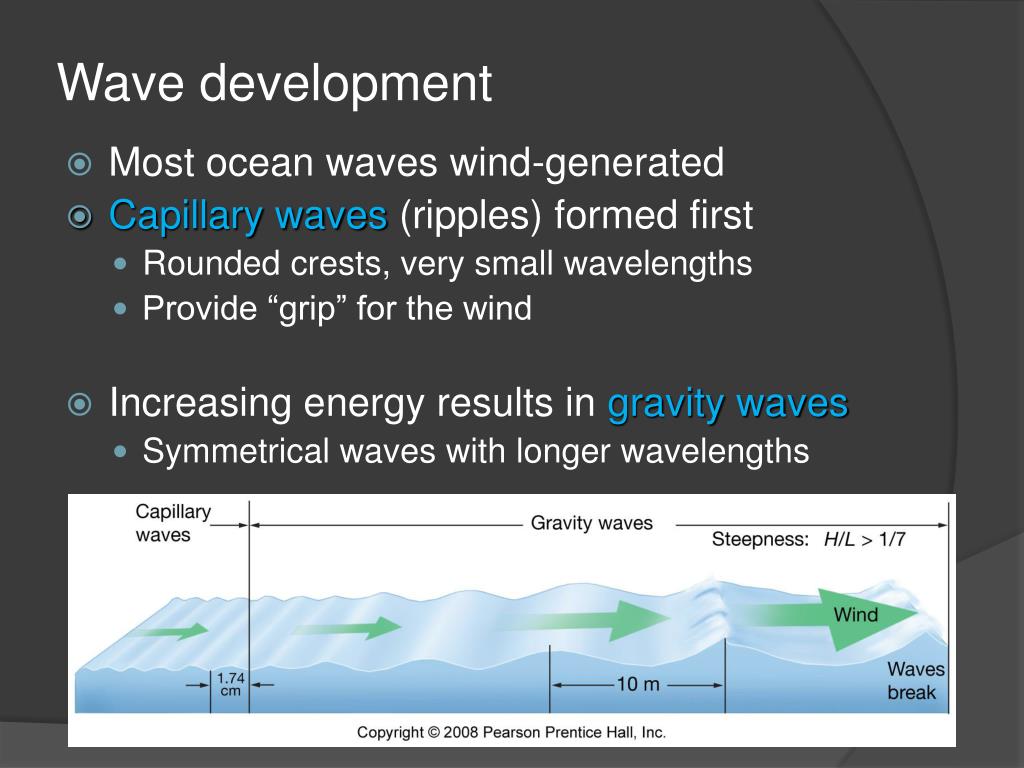 Wave development

Most ocean waves wind-generated
Capillary waves (ripples) formed first
Rounded crests, very small wavelengths
Provide “grip” for the wind

Increasing energy results in gravity waves
Symmetrical waves with longer wavelengths

Capillary waves

Gravity waves

Steepness: $H/L > 1/7$

Wind

1.74 cm

10 m

Waves break

Copyright © 2008 Pearson Prentice Hall, Inc.